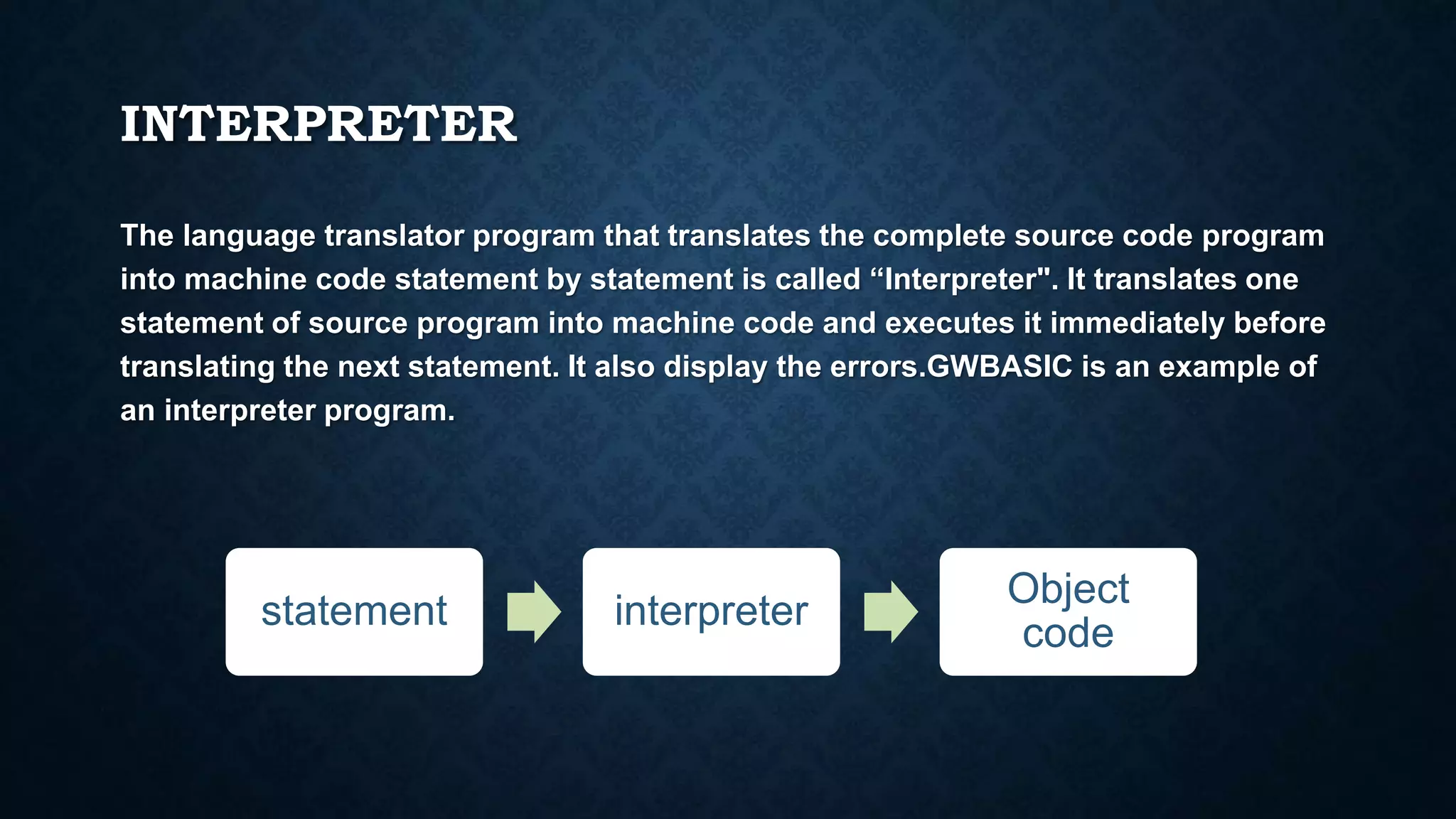 INTERPRETER

The language translator program that translates the complete source code program into machine code statement by statement is called “Interpreter". It translates one statement of source program into machine code and executes it immediately before translating the next statement. It also display the errors.GWBASIC is an example of an interpreter program.

statement

interpreter

Object code